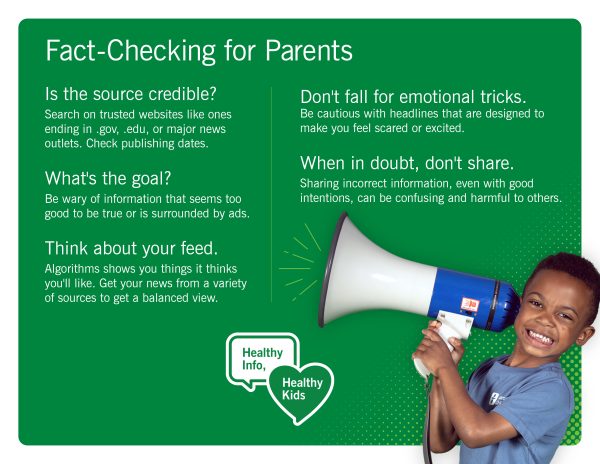 Fact-Checking for Parents

Is the source credible?
Search on trusted websites like ones ending in .gov, .edu, or major news outlets. Check publishing dates.

What's the goal?
Be wary of information that seems too good to be true or is surrounded by ads.

Think about your feed.
Algorithms shows you things it thinks you'll like. Get your news from a variety of sources to get a balanced view.

Don't fall for emotional tricks.
Be cautious with headlines that are designed to make you feel scared or excited.

When in doubt, don't share.
Sharing incorrect information, even with good intentions, can be confusing and harmful to others.

Healthy Info, Healthy Kids